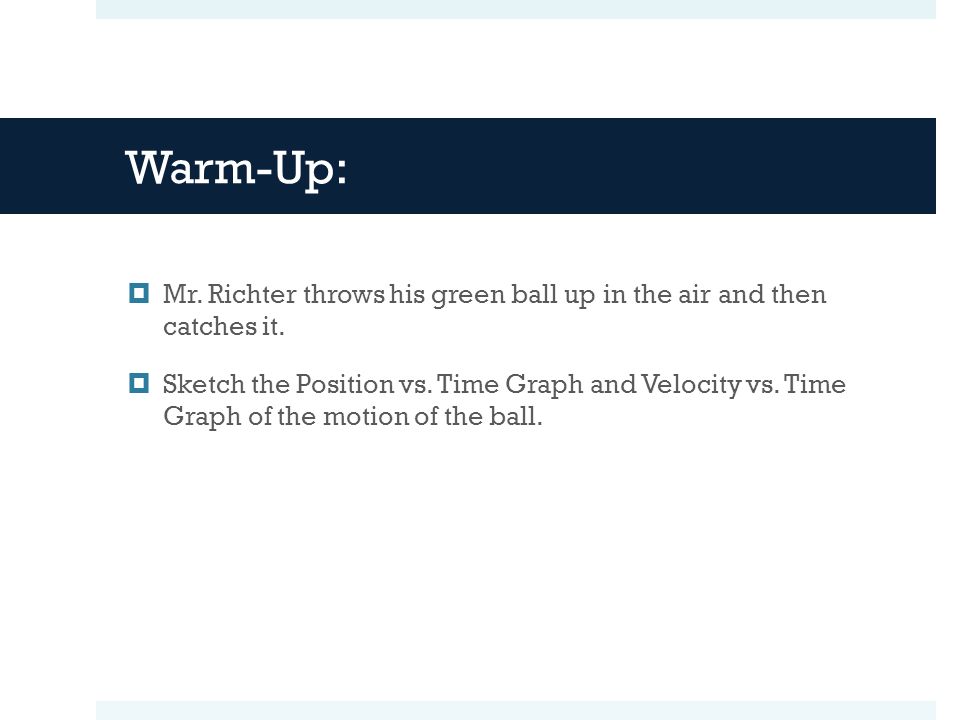 Warm-Up:

Mr. Richter throws his green ball up in the air and then catches it.

Sketch the Position vs. Time Graph and Velocity vs. Time Graph of the motion of the ball.